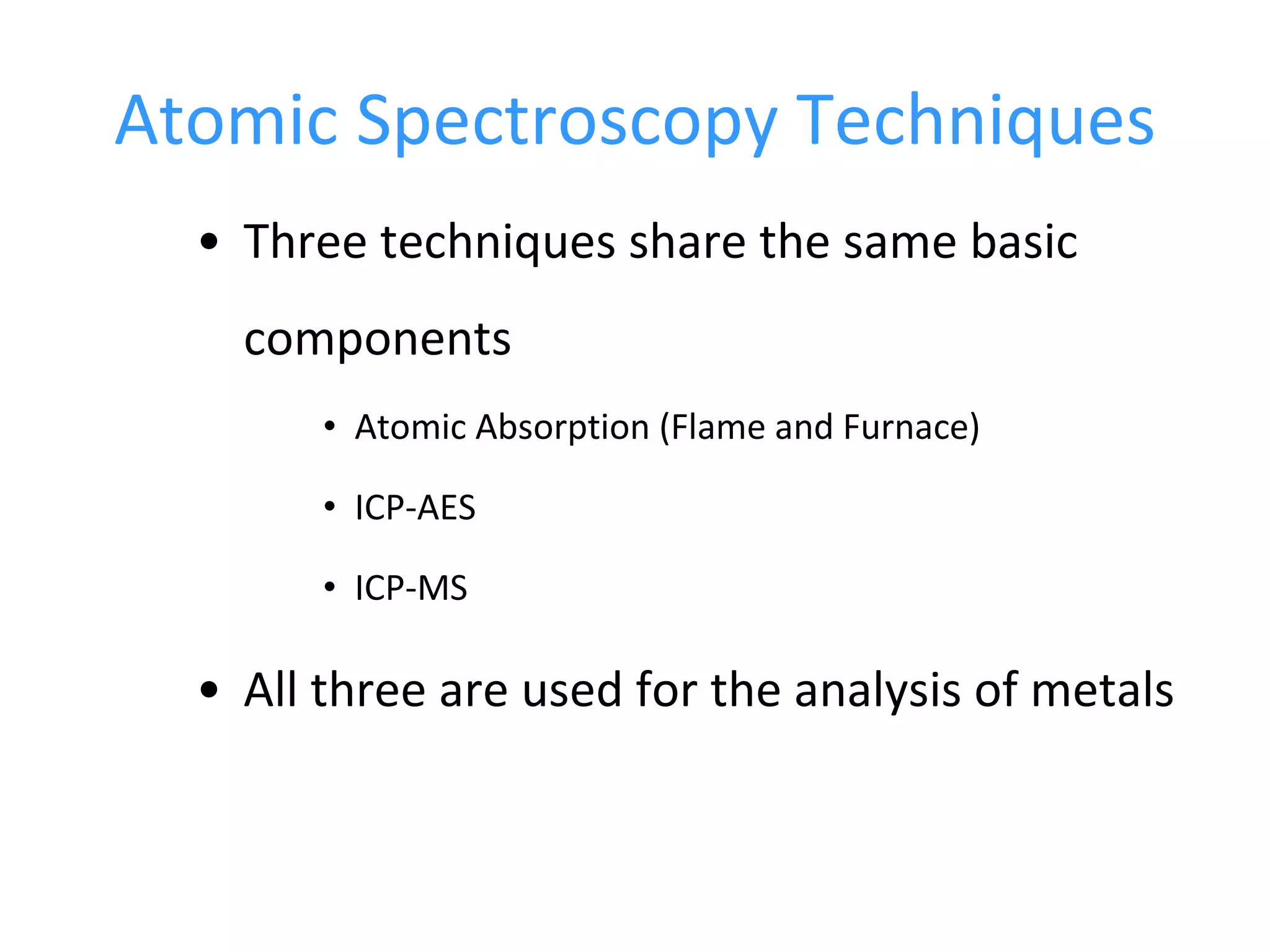 Atomic Spectroscopy Techniques

• Three techniques share the same basic components

• Atomic Absorption (Flame and Furnace)

• ICP-AES

• ICP-MS

• All three are used for the analysis of metals